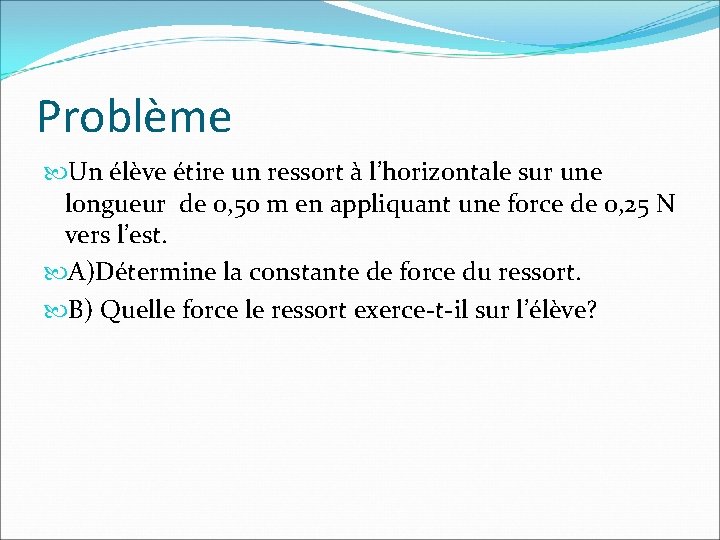 Problème

Un élève étire un ressort à l’horizontale sur une longueur  de 0,50 m en appliquant une force de 0,25 N vers l’est.

A)Détermine la constante de force du ressort.

B) Quelle force le ressort exerce-t-il sur l’élève?